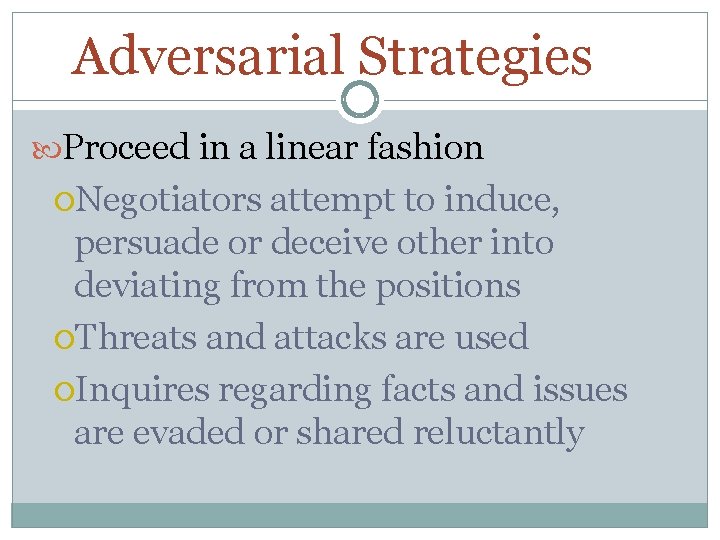 Adversarial Strategies

Proceed in a linear fashion

Negotiators attempt to induce, persuade or deceive other into deviating from the positions

Threats and attacks are used

Inquires regarding facts and issues are evaded or shared reluctantly